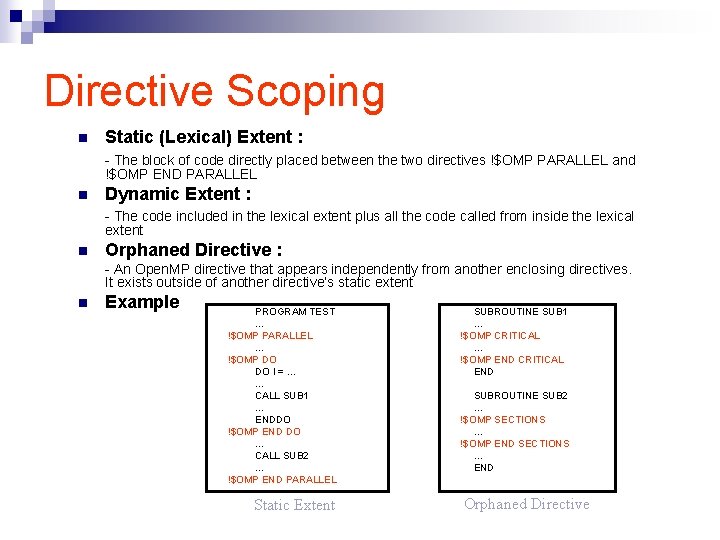 Directive Scoping

Static (Lexical) Extent :

- The block of code directly placed between the two directives !$OMP PARALLEL and !$OMP END PARALLEL

Dynamic Extent :

- The code included in the lexical extent plus all the code called from inside the lexical extent

Orphaned Directive :

- An OpenMP directive that appears independently from another enclosing directives. It exists outside of another directive's static extent

Example

PROGRAM TEST
...
!$OMP PARALLEL
...
!$OMP DO
DO I = ...
...
CALL SUB1
...
ENDDO
!$OMP END DO
...
CALL SUB2
...
!$OMP END PARALLEL

Static Extent

SUBROUTINE SUB1
...
!$OMP CRITICAL
...
!$OMP END CRITICAL
END

SUBROUTINE SUB2
...
!$OMP SECTIONS
...
!$OMP END SECTIONS
...
END

Orphaned Directive